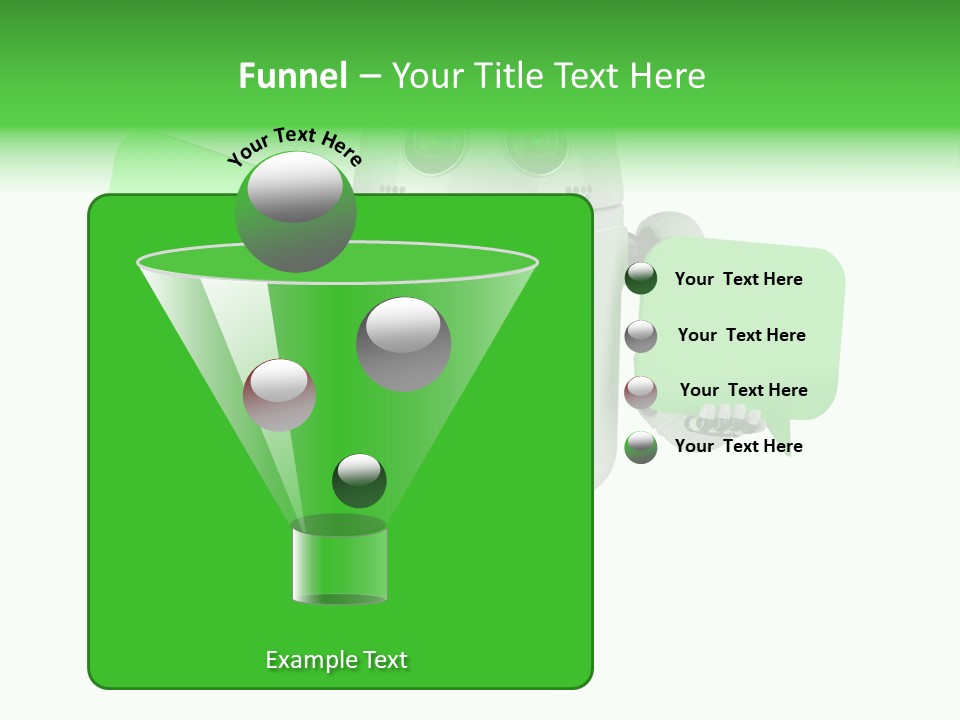 Funnel – Your Title Text Here

Your Text Here

Your Text Here

Your Text Here

Your Text Here

Your Text Here

Example Text